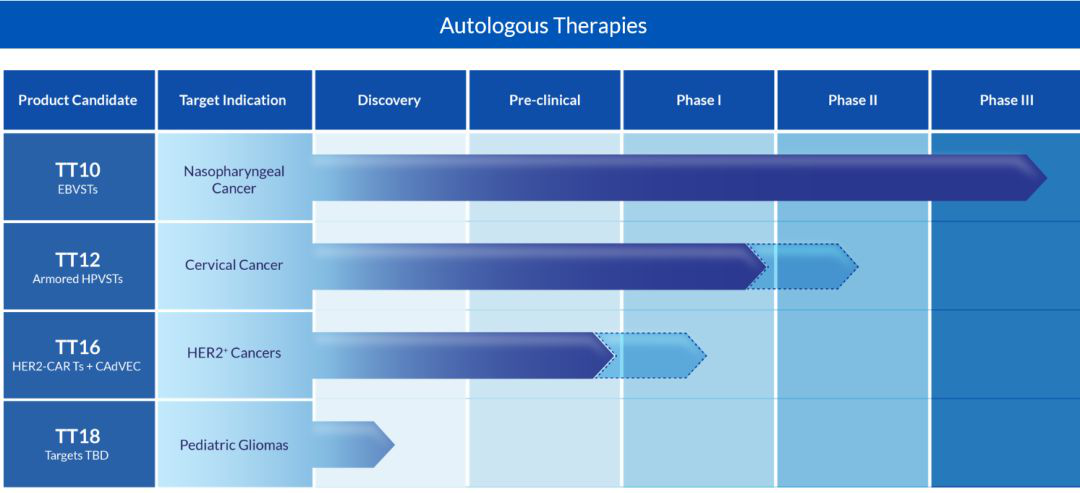 Autologous Therapies

| Product Candidate | Target Indication | Discovery | Pre-clinical | Phase I | Phase II | Phase III |
|---|---|---|---|---|---|---|
| TT10 EBVSTs | Nasopharyngeal Cancer | | | | | |
| TT12 Armored HPVSTs | Cervical Cancer | | | | | |
| TT16 HER2-CAR Ts + CAdVEC | HER2$^+$ Cancers | | | | | |
| TT18 Targets TBD | Pediatric Gliomas | | | | | |